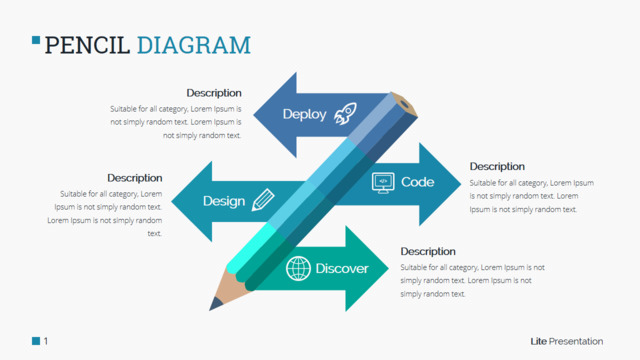 PENCIL DIAGRAM

Description
Suitable for all category, Lorem Ipsum is not simply random text. Lorem Ipsum is not simply random text.

Deploy

Description
Suitable for all category, Lorem Ipsum is not simply random text. Lorem Ipsum is not simply random text.

Design

Code

Description
Suitable for all category, Lorem Ipsum is not simply random text. Lorem Ipsum is not simply random text.

Discover

Description
Suitable for all category, Lorem Ipsum is not simply random text. Lorem Ipsum is not simply random text.

1

Lite Presentation